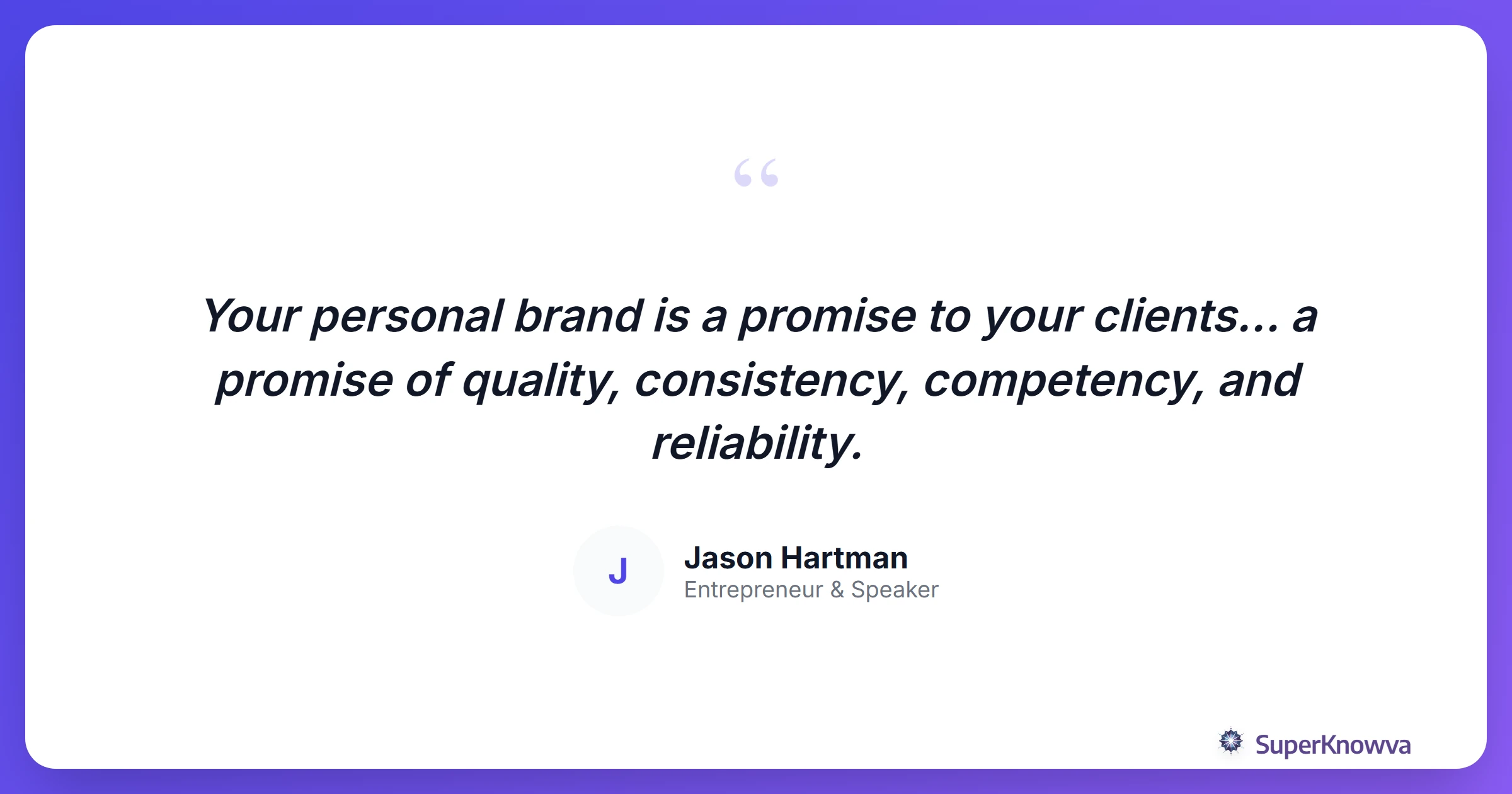 “

Your personal brand is a promise to your clients... a promise of quality, consistency, competency, and reliability.

J

Jason Hartman
Entrepreneur & Speaker

SuperKnowva